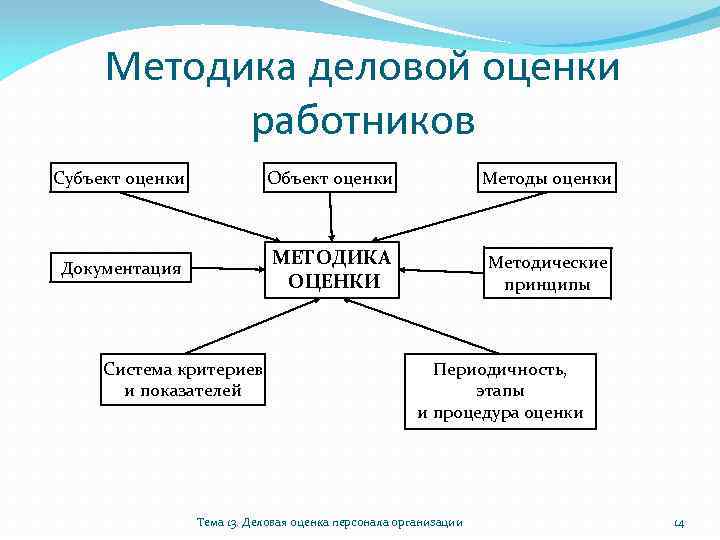 Методика деловой оценки работников

Субъект оценки

Объект оценки

Методы оценки

Документация

МЕТОДИКА ОЦЕНКИ

Методические принципы

Система критериев и показателей

Периодичность, этапы и процедура оценки

Тема 13. Деловая оценка персонала организации

14